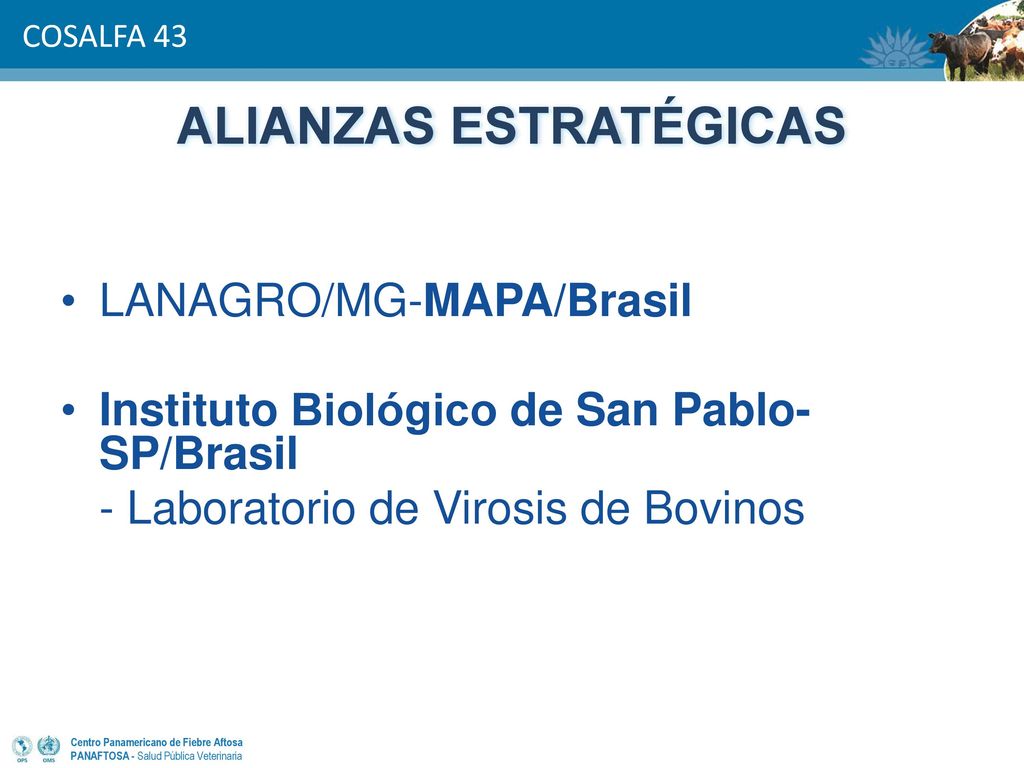 COSALFA 43

ALIANZAS ESTRATÉGICAS

• LANAGRO/MG-MAPA/Brasil

• Instituto Biológico de San Pablo-SP/Brasil
- Laboratorio de Virosis de Bovinos

OPS OMS

Centro Panamericano de Fiebre Aftosa
PANAFTOSA - Salud Pública Veterinaria